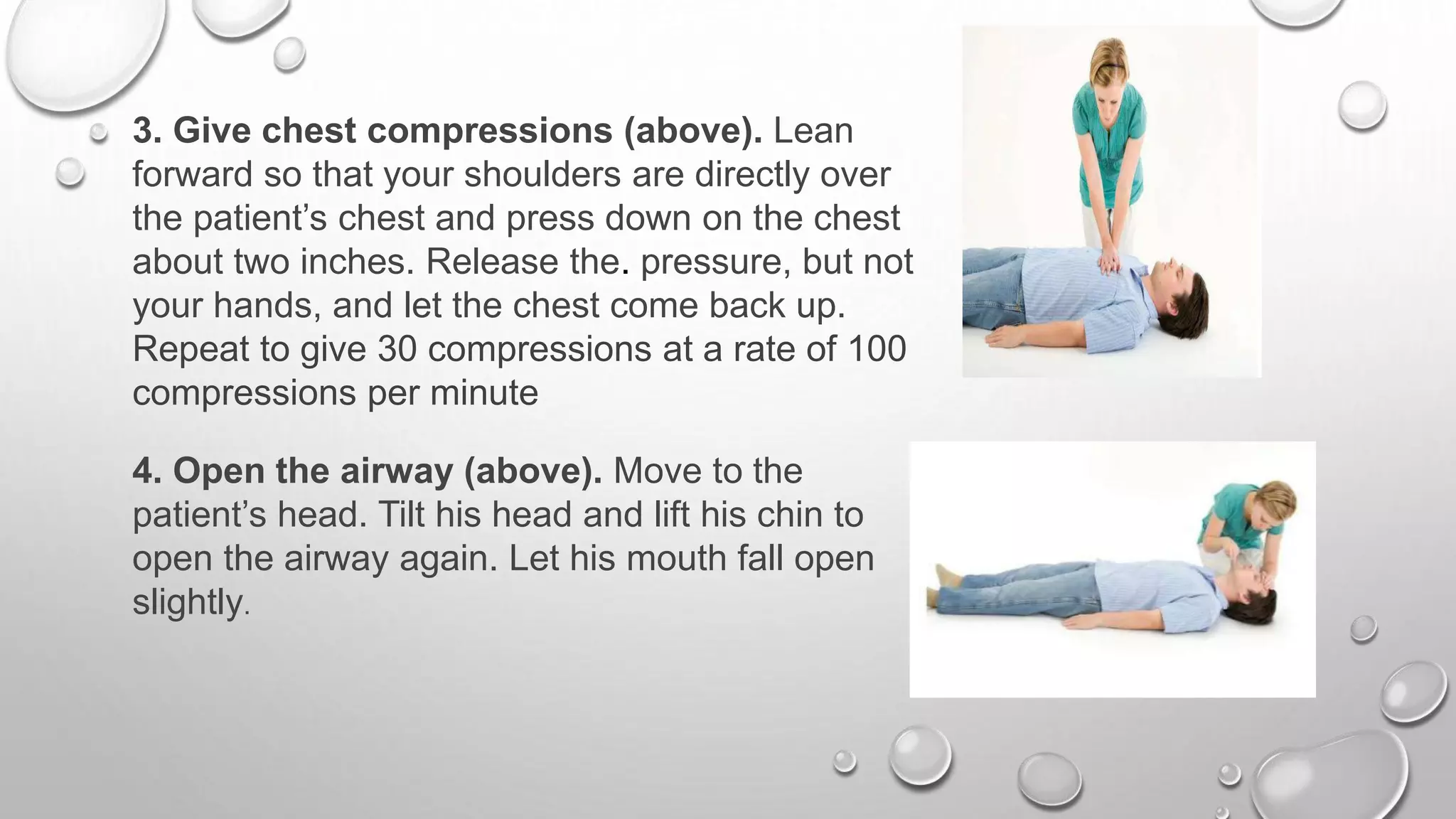 3. Give chest compressions (above). Lean forward so that your shoulders are directly over the patient’s chest and press down on the chest about two inches. Release the. pressure, but not your hands, and let the chest come back up. Repeat to give 30 compressions at a rate of 100 compressions per minute

4. Open the airway (above). Move to the patient’s head. Tilt his head and lift his chin to open the airway again. Let his mouth fall open slightly.